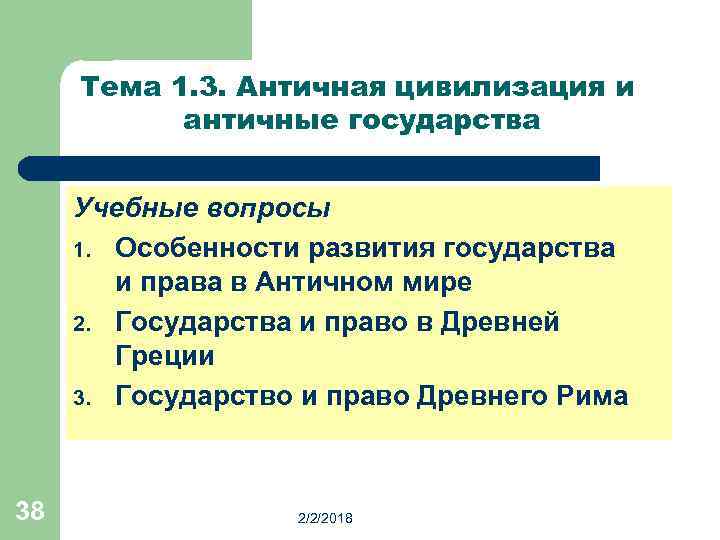 Тема 1.3. Античная цивилизация и античные государства

Учебные вопросы

1. Особенности развития государства и права в Античном мире
2. Государства и право в Древней Греции
3. Государство и право Древнего Рима

38

2/2/2018